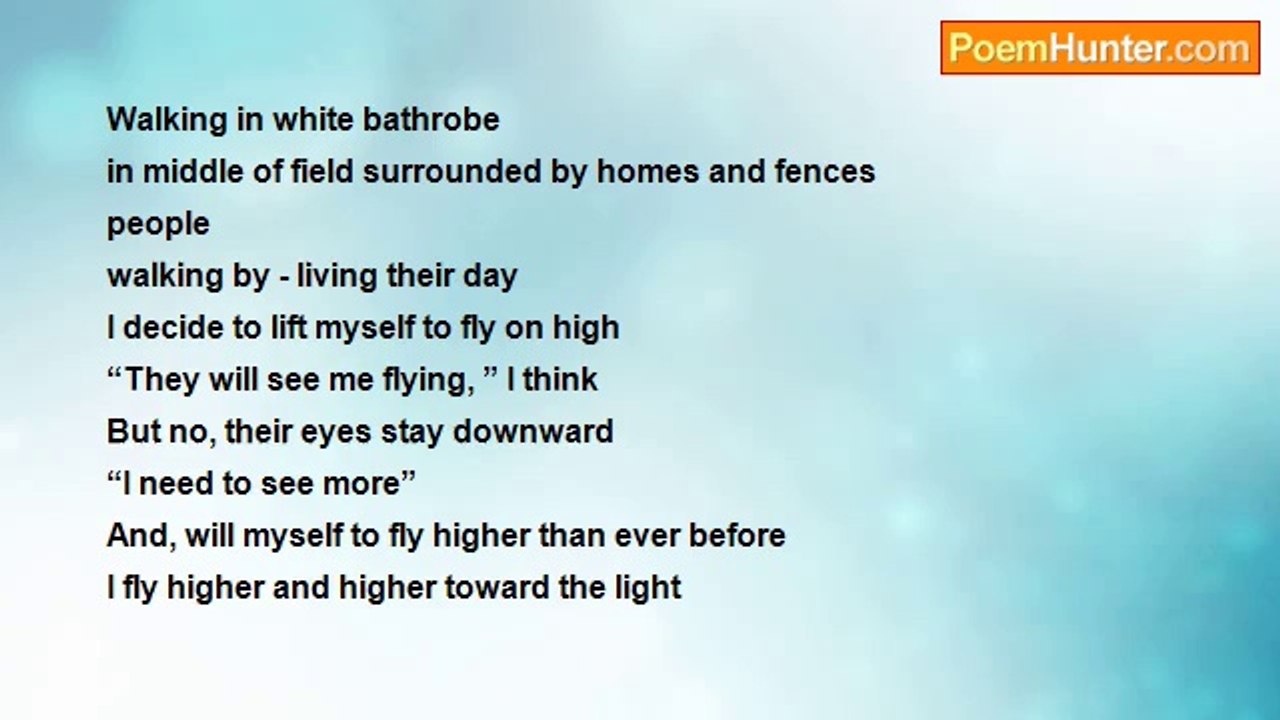 PoemHunter.com

Walking in white bathrobe
in middle of field surrounded by homes and fences
people
walking by - living their day
I decide to lift myself to fly on high
“They will see me flying, ” I think
But no, their eyes stay downward
“I need to see more”
And, will myself to fly higher than ever before
I fly higher and higher toward the light